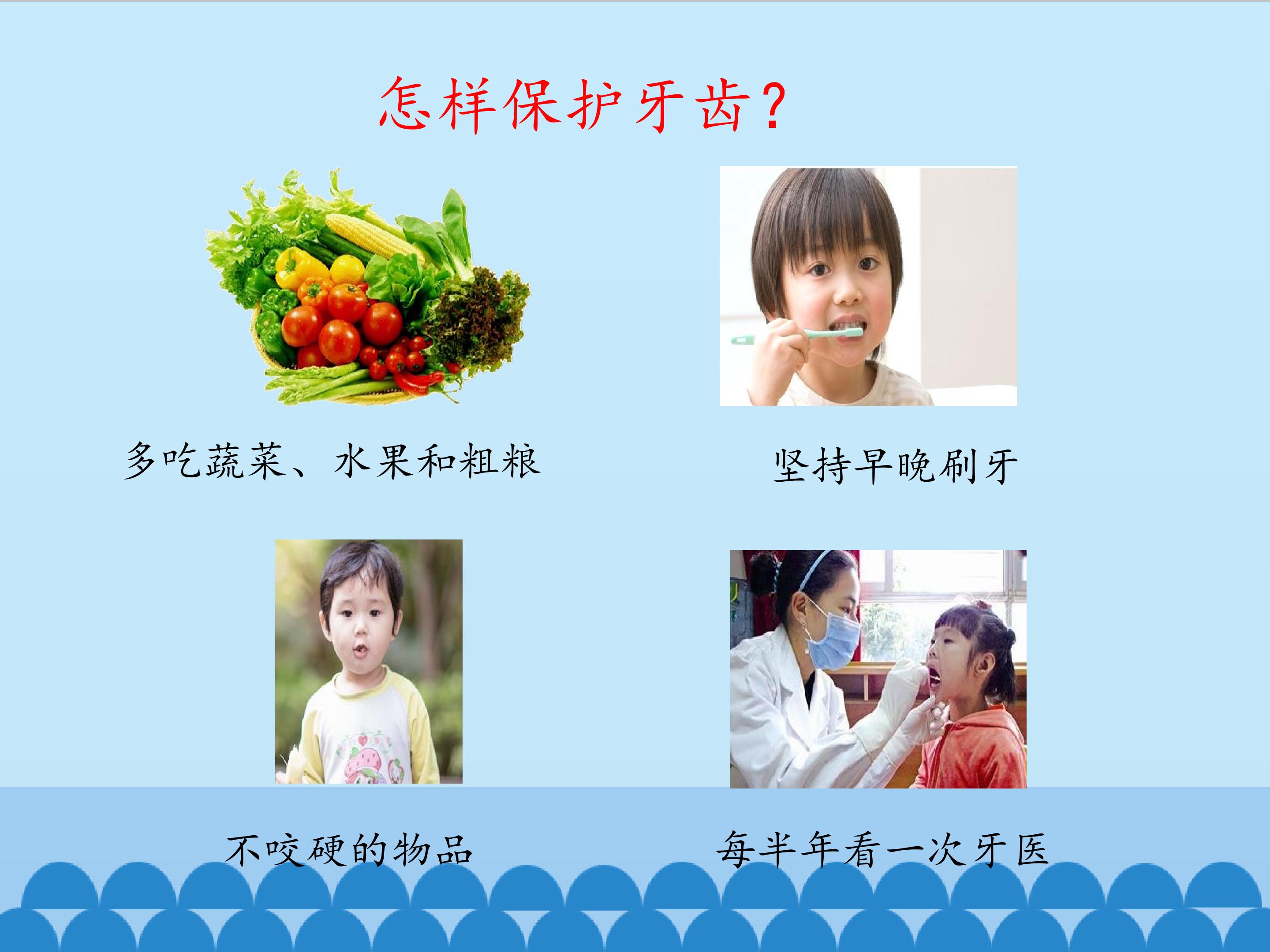 怎样保护牙齿?

多吃蔬菜、水果和粗粮

坚持早晚刷牙

不咬硬的物品

每半年看一次牙医